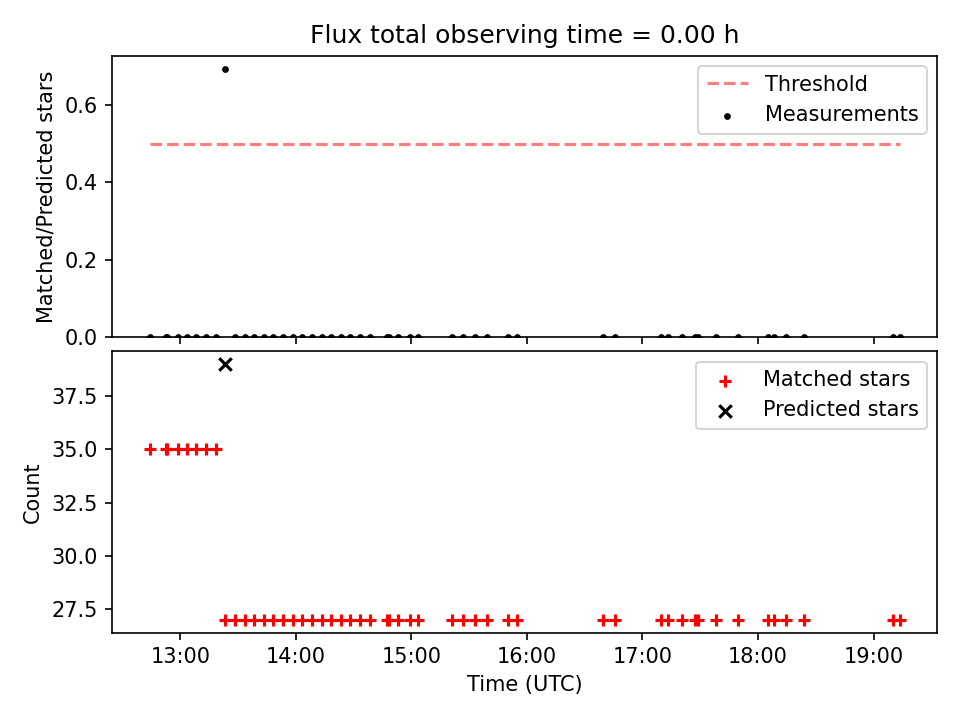 Flux total observing time = 0.00 h

Matched/Predicted stars

0.6
0.4
0.2
0.0

Threshold
Measurements

Count

37.5
35.0
32.5
30.0
27.5

Matched stars
Predicted stars

13:00
14:00
15:00
16:00
17:00
18:00
19:00

Time (UTC)